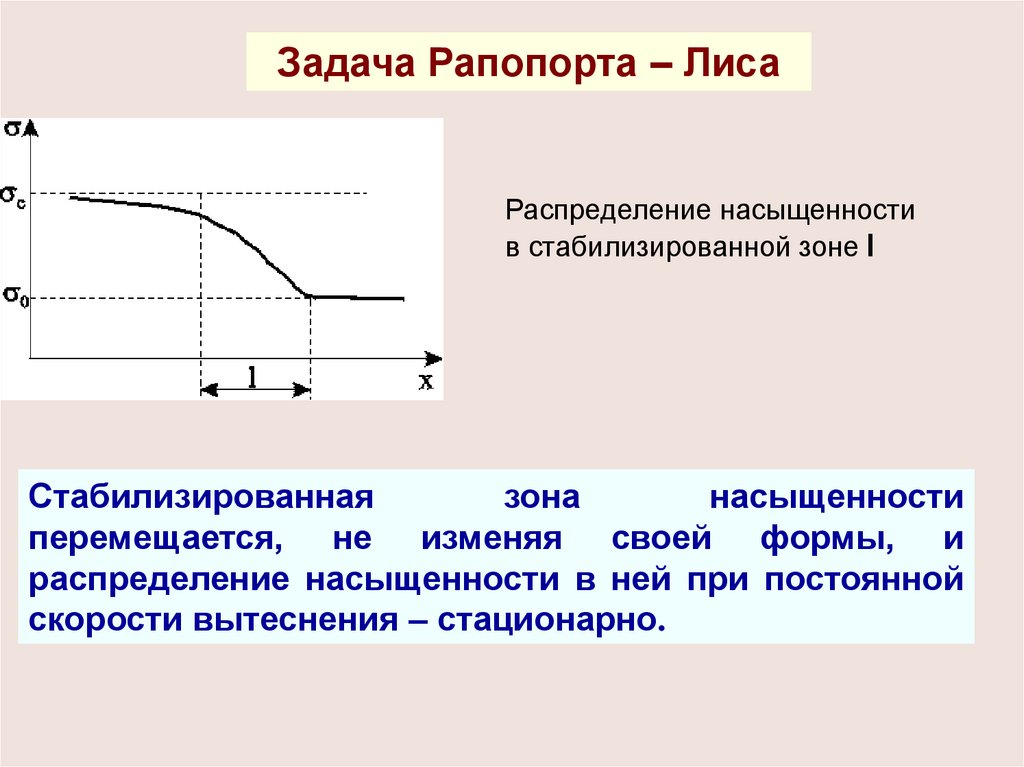 Задача Рапопорта – Лиса

$\sigma$

$\sigma_c$

$\sigma_0$

l

x

Распределение насыщенности в стабилизированной зоне l

Стабилизированная зона насыщенности перемещается, не изменяя своей формы, и распределение насыщенности в ней при постоянной скорости вытеснения – стационарно.